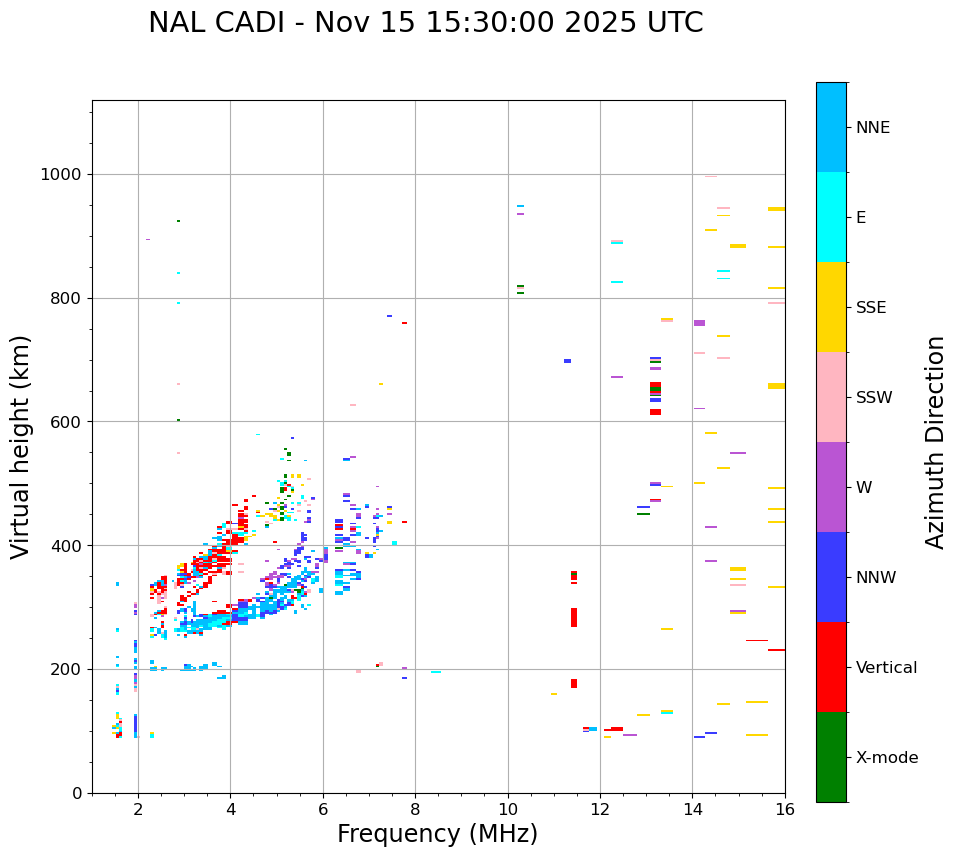 NAL CADI - Nov 15 15:30:00 2025 UTC

Virtual height (km)

1000
800
600
400
200
0

2
4
6
8
10
12
14
16

Frequency (MHz)

NNE
E
SSE
SSW
W
NNW
Vertical
X-mode

Azimuth Direction